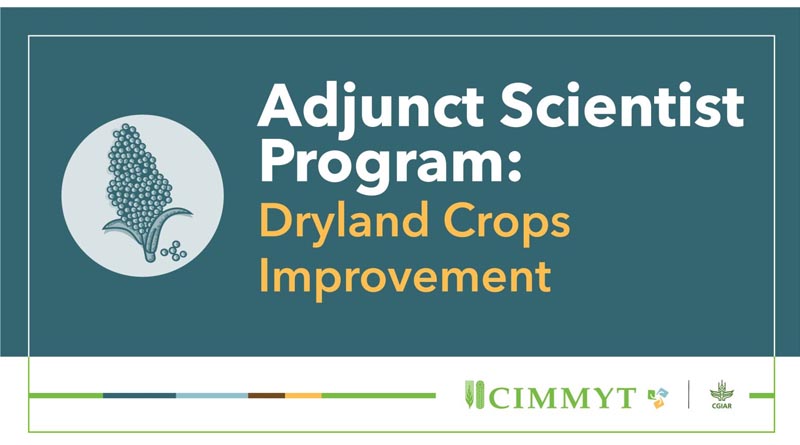 Adjunct Scientist Program:
Dryland Crops Improvement

CIMMYT

CGIAR